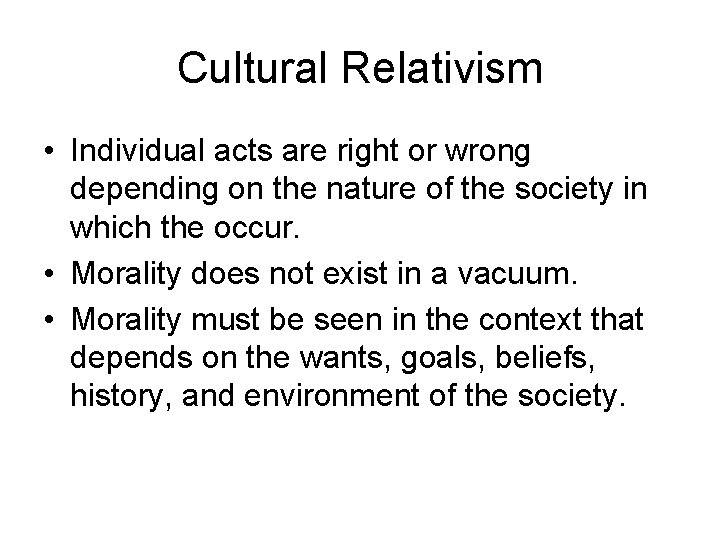 Cultural Relativism

• Individual acts are right or wrong depending on the nature of the society in which the occur.
• Morality does not exist in a vacuum.
• Morality must be seen in the context that depends on the wants, goals, beliefs, history, and environment of the society.